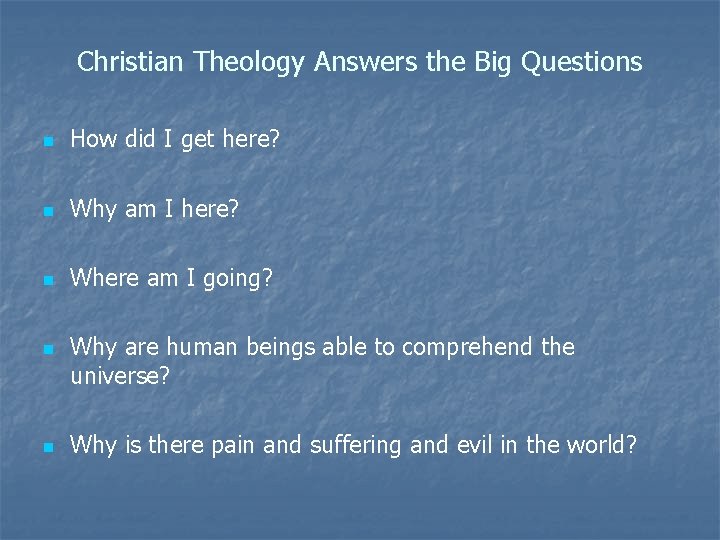 Christian Theology Answers the Big Questions

• How did I get here?

• Why am I here?

• Where am I going?

• Why are human beings able to comprehend the universe?

• Why is there pain and suffering and evil in the world?